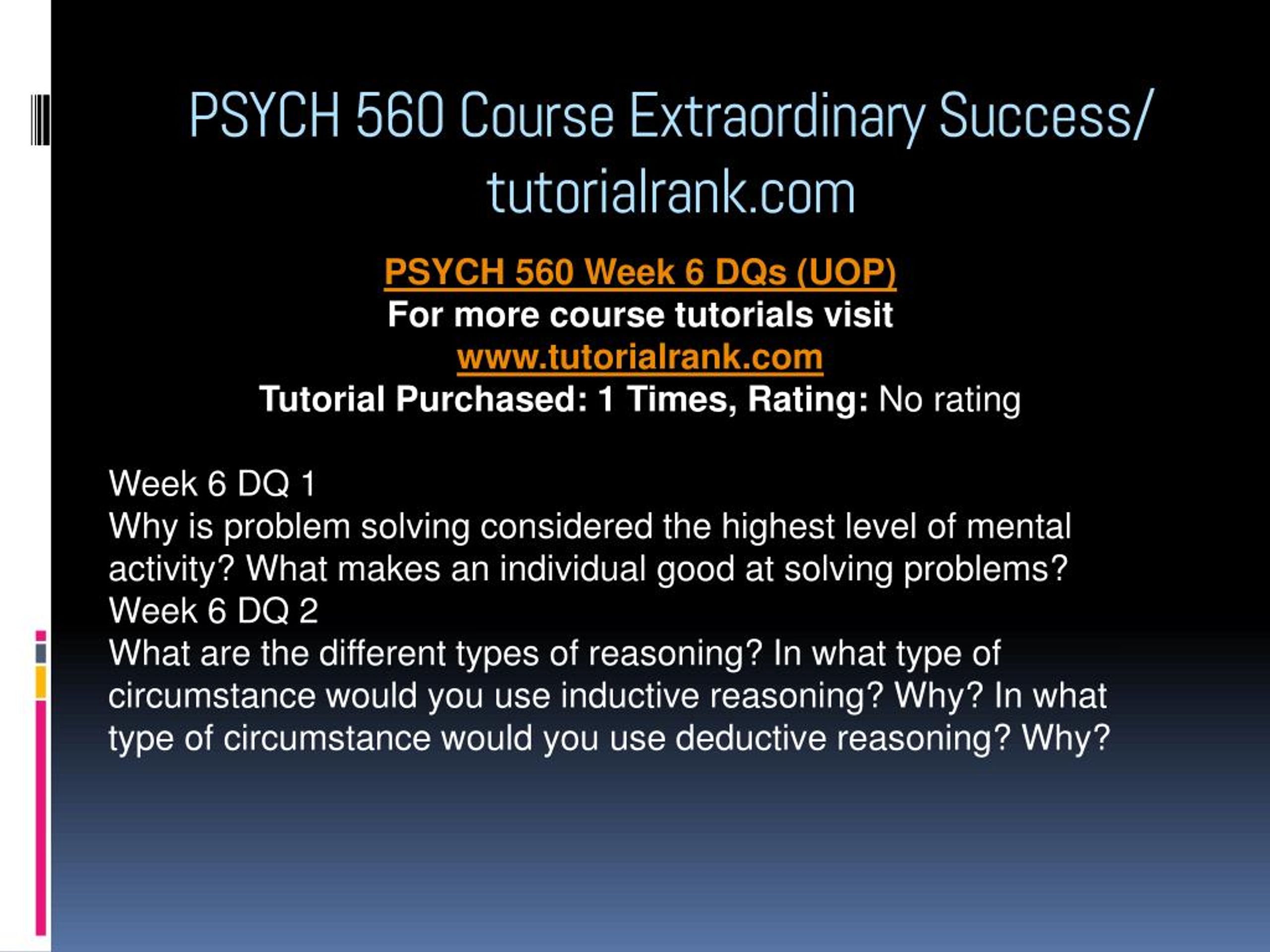 PSYCH 560 Course Extraordinary Success/ tutorialrank.com

PSYCH 560 Week 6 DQs (UOP)
For more course tutorials visit
www.tutorialrank.com
Tutorial Purchased: 1 Times, Rating: No rating

Week 6 DQ 1
Why is problem solving considered the highest level of mental activity? What makes an individual good at solving problems?
Week 6 DQ 2
What are the different types of reasoning? In what type of circumstance would you use inductive reasoning? Why? In what type of circumstance would you use deductive reasoning? Why?